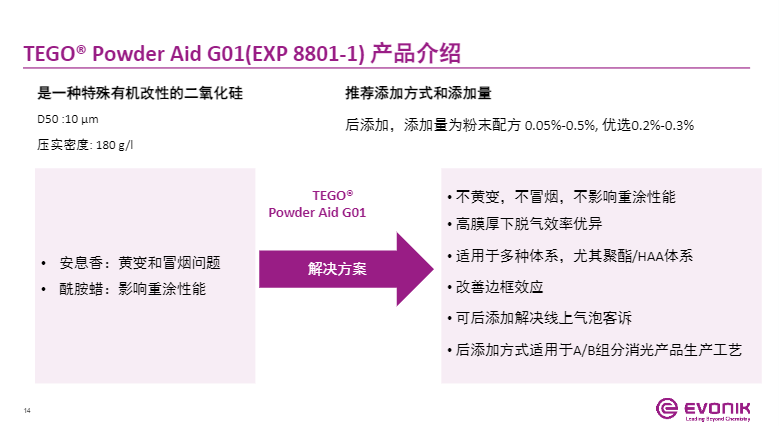 TEGO® Powder Aid G01(EXP 8801-1) 产品介绍

是一种特殊有机改性的二氧化硅

D50 :10 µm

压实密度: 180 g/l

推荐添加方式和添加量

后添加，添加量为粉末配方 0.05%-0.5%, 优选0.2%-0.3%

• 安息香：黄变和冒烟问题
• 酰胺蜡：影响重涂性能

TEGO®
Powder Aid G01

解决方案

• 不黄变，不冒烟，不影响重涂性能
• 高膜厚下脱气效率优异
• 适用于多种体系，尤其聚酯/HAA体系
• 改善边框效应
• 可后添加解决线上气泡客诉
• 后添加方式适用于A/B组分消光产品生产工艺

14

EVONIK
Leading Beyond Chemistry